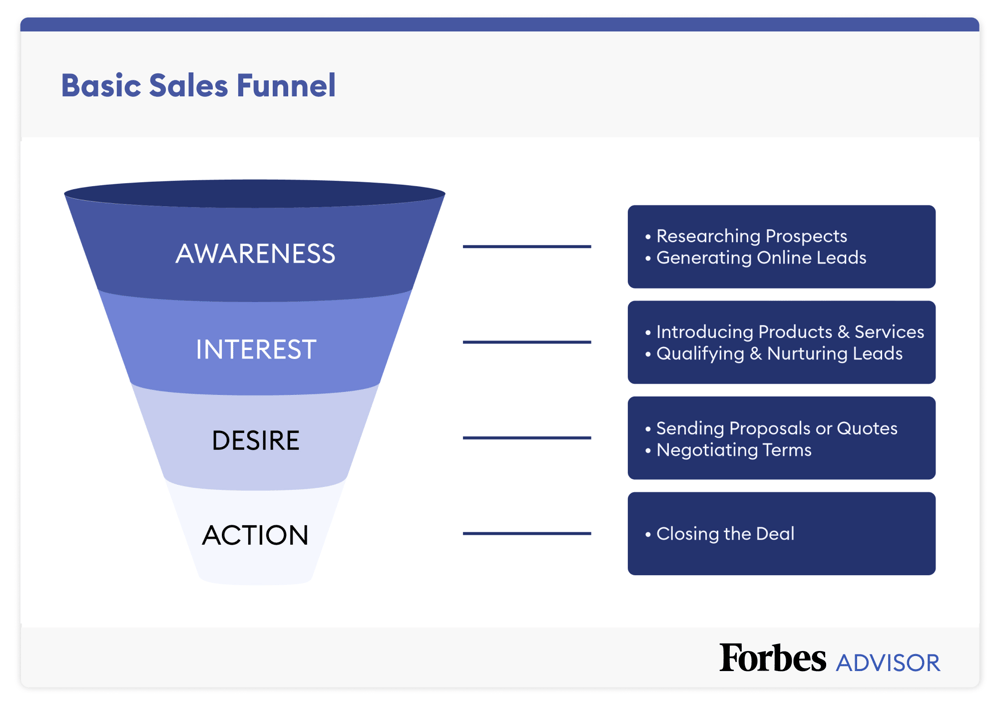 Basic Sales Funnel

AWARENESS

INTEREST

DESIRE

ACTION

• Researching Prospects
• Generating Online Leads

• Introducing Products & Services
• Qualifying & Nurturing Leads

• Sending Proposals or Quotes
• Negotiating Terms

• Closing the Deal

Forbes ADVISOR